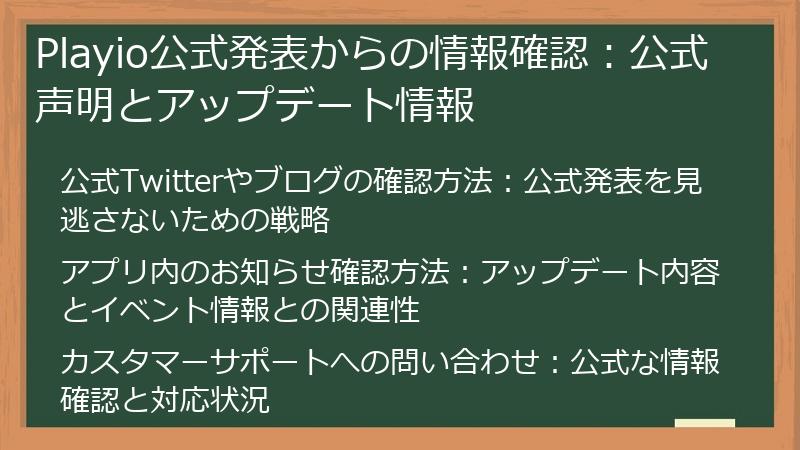 Playio公式発表からの情報確認：公式声明とアップデート情報

公式Twitterやブログの確認方法：公式発表を見逃さないための戦略

アプリ内のお知らせ確認方法：アップデート内容とイベント情報との関連性

カスタマーサポートへの問い合わせ：公式な情報確認と対応状況